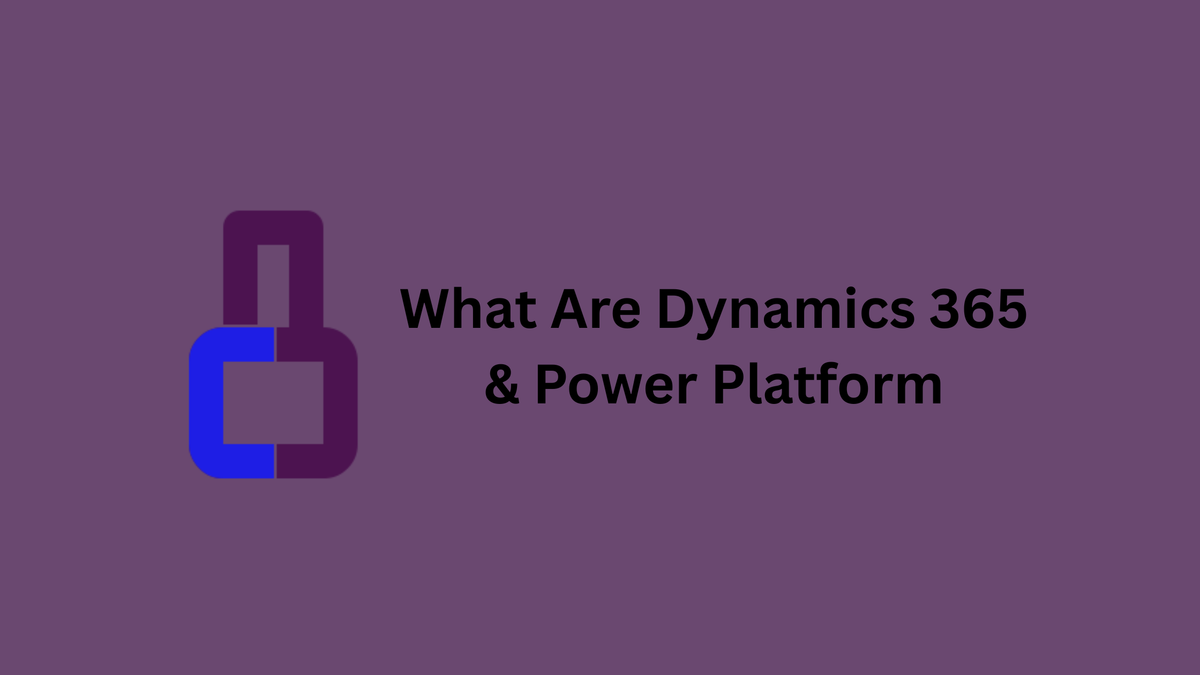 What Are Dynamics 365 & Power Platform